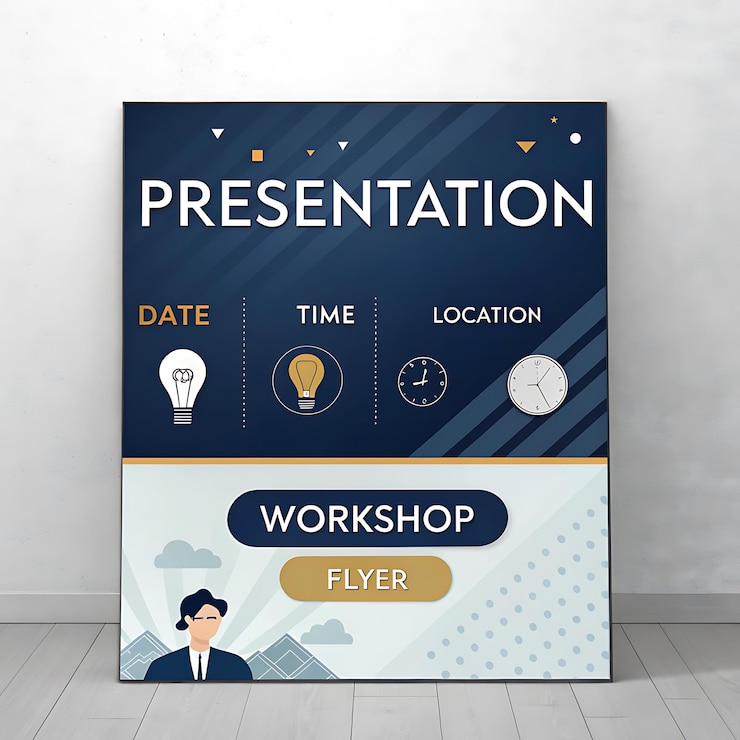 PRESENTATION

DATE

TIME

LOCATION

WORKSHOP

FLYER